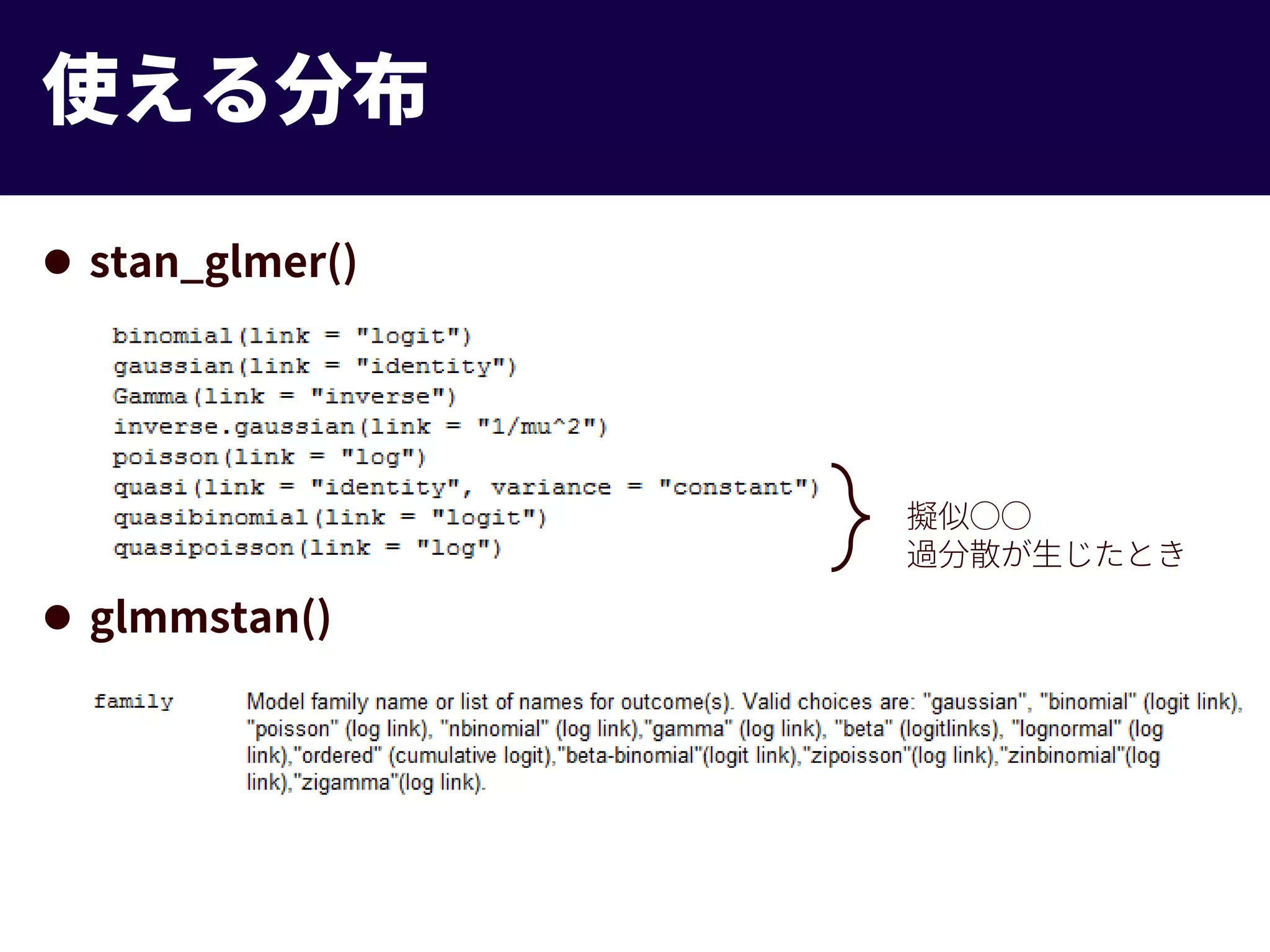 使える分布

● stan_glmer()

binomial(link = "logit")
gaussian(link = "identity")
Gamma(link = "inverse")
inverse.gaussian(link = "1/mu^2")
poisson(link = "log")
quasi(link = "identity", variance = "constant")
quasibinomial(link = "logit")
quasipoisson(link = "log")

擬似○○
過分散が生じたとき

● glmmstan()

family

Model family name or list of names for outcome(s). Valid choices are: "gaussian", "binomial" (logit link), "poisson" (log link), "nbinomial" (log link),"gamma" (log link), "beta" (logitlinks), "lognormal" (log link),"ordered" (cumulative logit),"beta-binomial"(logit link),"zipoisson"(log link),"zinbinomial"(log link),"zigamma"(log link).